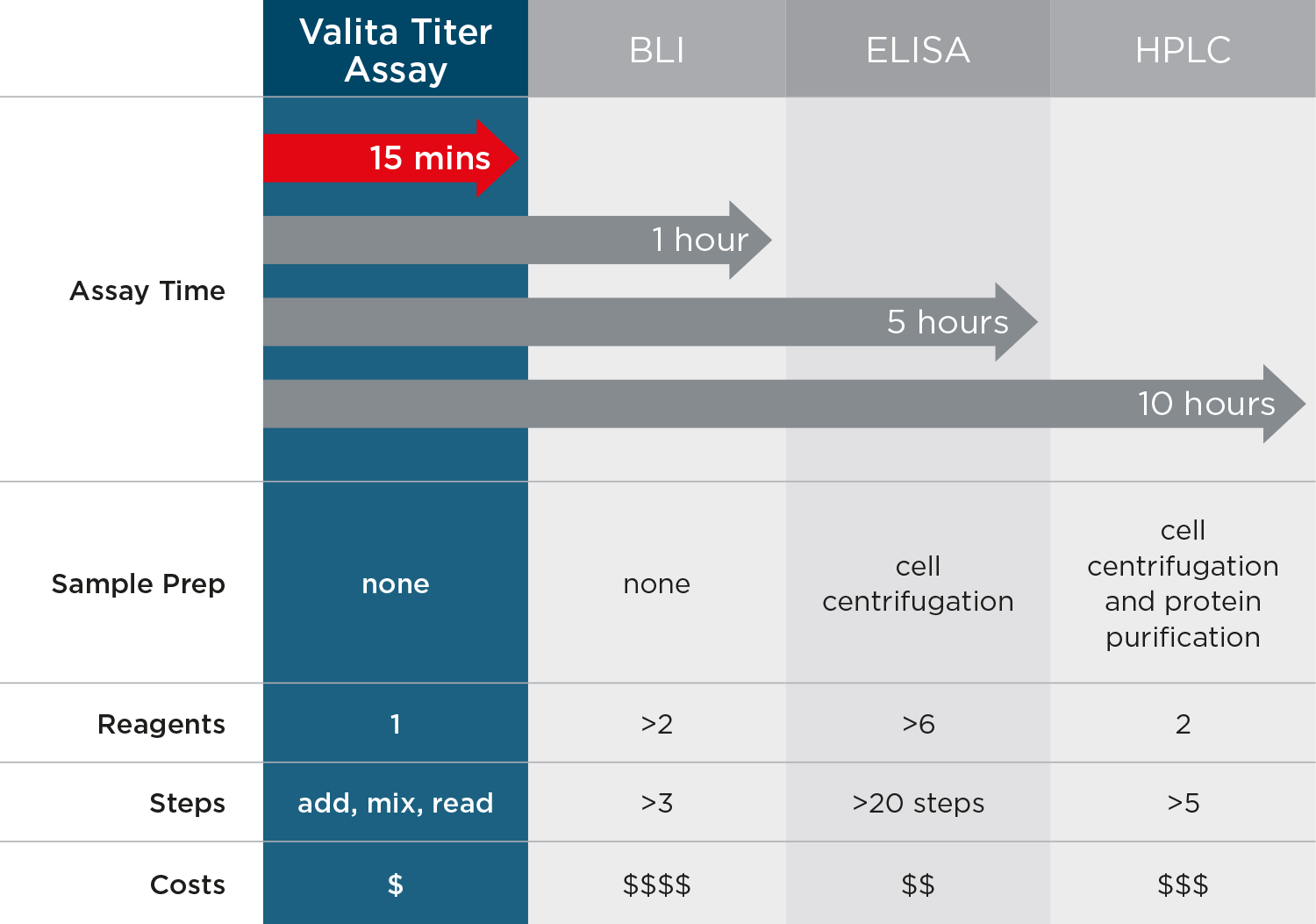 | | Valita Titer Assay | BLI | ELISA | HPLC |
|---|---|---|---|---|
| Assay Time | 15 mins | 1 hour | 5 hours | 10 hours |
| Sample Prep | none | none | cell centrifugation | cell centrifugation and protein purification |
| Reagents | 1 | >2 | >6 | 2 |
| Steps | add, mix, read | >3 | >20 steps | >5 |
| Costs | \$ | \$\$\$\$ | \$\$ | \$\$\$ |